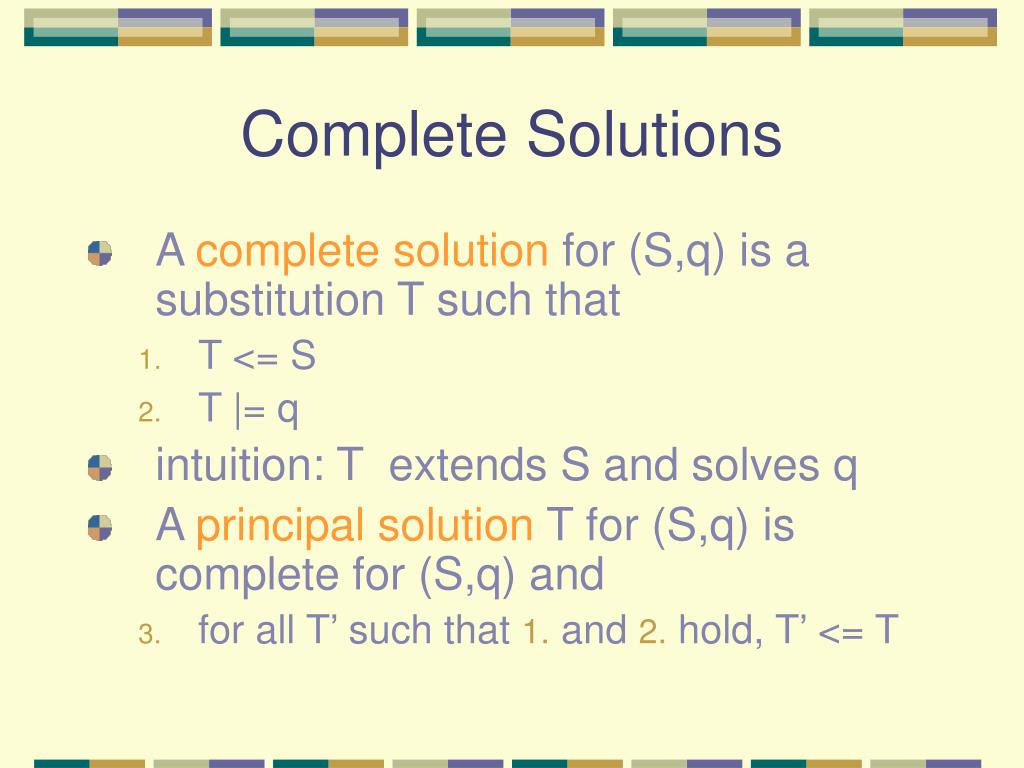 Complete Solutions

A complete solution for (S,q) is a substitution T such that

1. T <= S
2. T |= q

intuition: T extends S and solves q

A principal solution T for (S,q) is complete for (S,q) and

3. for all T’ such that 1. and 2. hold, T’ <= T